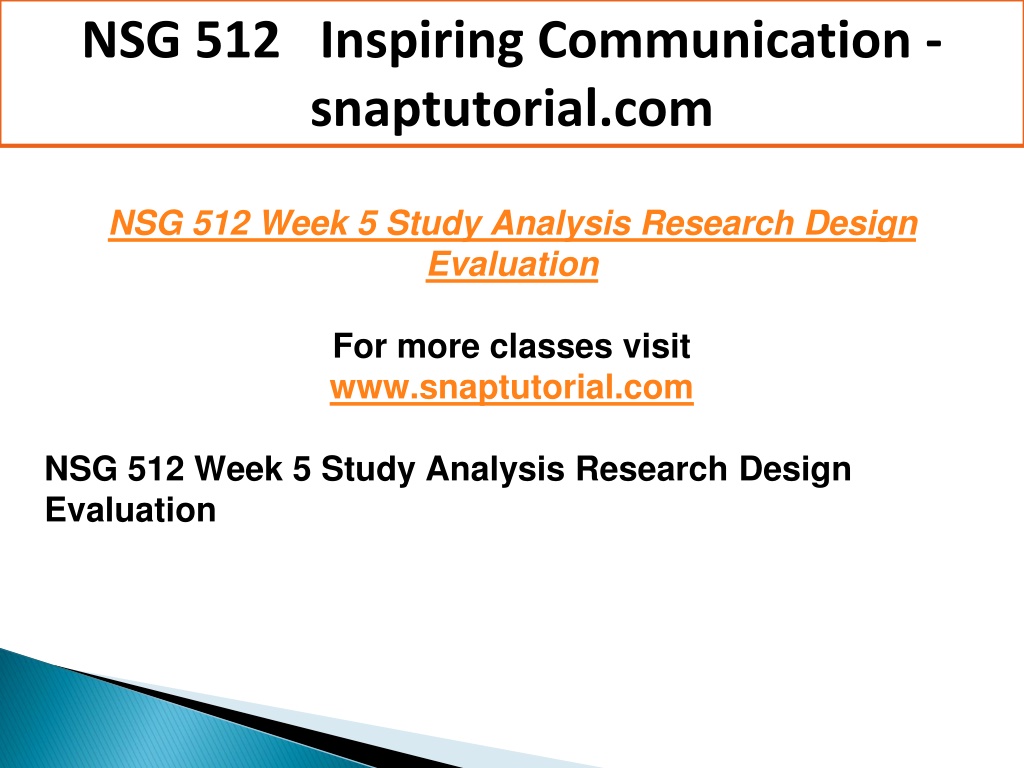 NSG 512 Inspiring Communication - snaptutorial.com

NSG 512 Week 5 Study Analysis Research Design Evaluation

For more classes visit
www.snaptutorial.com

NSG 512 Week 5 Study Analysis Research Design Evaluation